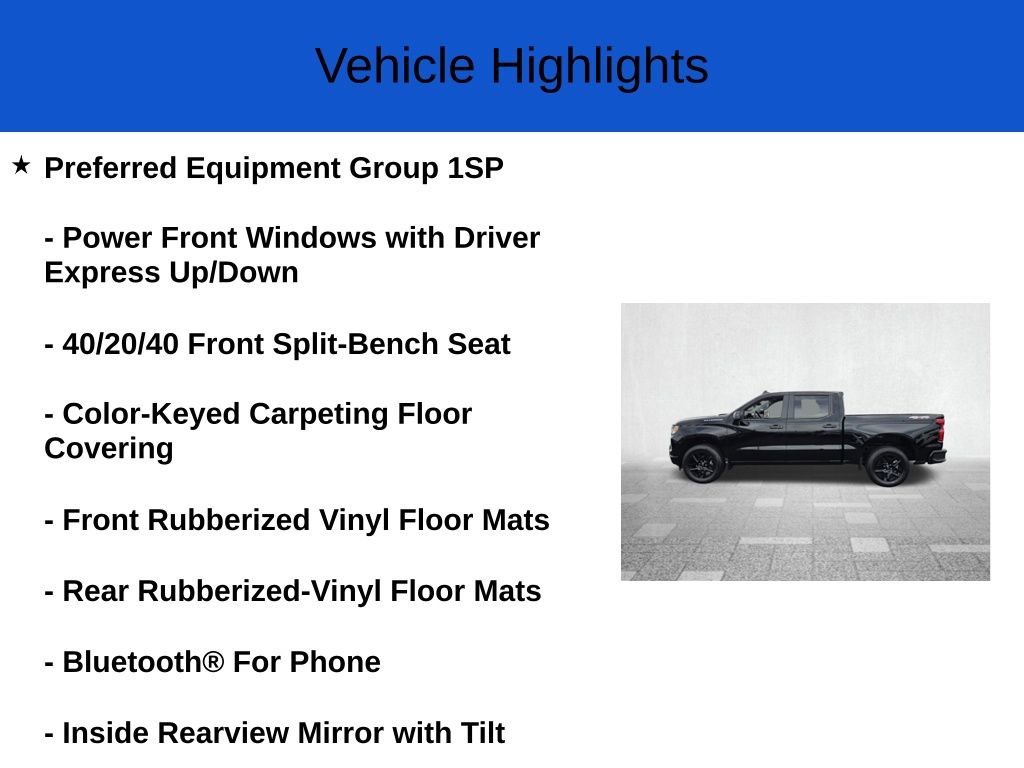 Vehicle Highlights

★ Preferred Equipment Group 1SP

- Power Front Windows with Driver Express Up/Down

- 40/20/40 Front Split-Bench Seat

- Color-Keyed Carpeting Floor Covering

- Front Rubberized Vinyl Floor Mats

- Rear Rubberized-Vinyl Floor Mats

- Bluetooth® For Phone

- Inside Rearview Mirror with Tilt